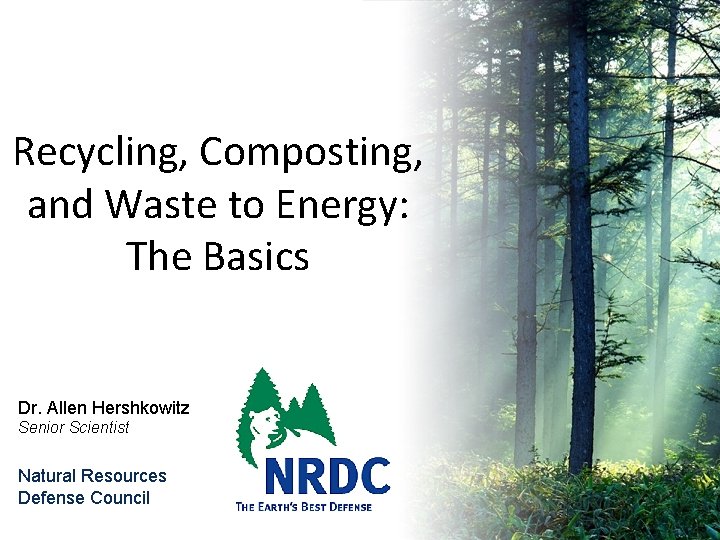 Recycling, Composting, and Waste to Energy: The Basics

Dr. Allen Hershkowitz
Senior Scientist

Natural Resources Defense Council

NRDC
THE EARTH'S BEST DEFENSE